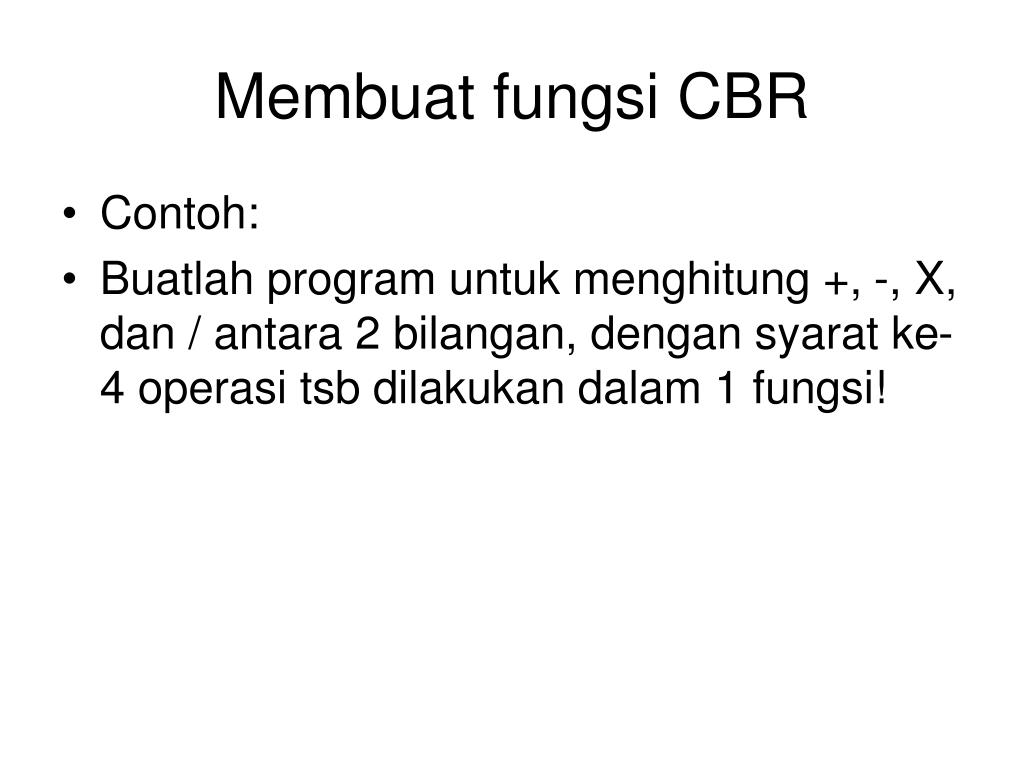 Membuat fungsi CBR

• Contoh:
• Buatlah program untuk menghitung +, -, X, dan / antara 2 bilangan, dengan syarat ke-4 operasi tsb dilakukan dalam 1 fungsi!